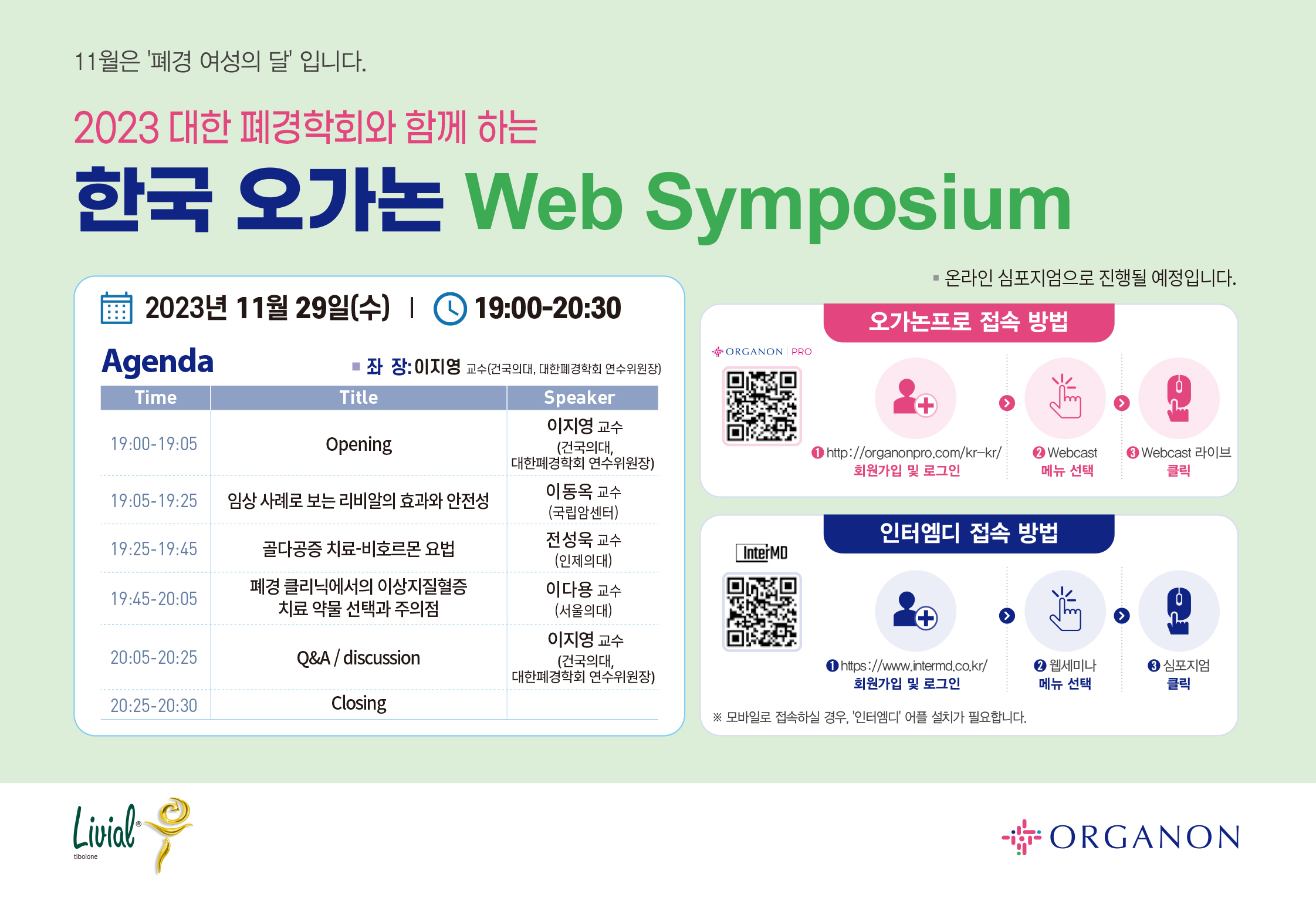 11월은 '폐경 여성의 달' 입니다.

2023 대한 폐경학회와 함께 하는

한국 오가논 Web Symposium

2023년 11월 29일(수) | 19:00-20:30

Agenda

▪ 좌 장: 이지영 교수(건국의대, 대한폐경학회 연수위원장)

| Time | Title | Speaker |
|---|---|---|
| 19:00-19:05 | Opening | 이지영 교수 (건국의대, 대한폐경학회 연수위원장) |
| 19:05-19:25 | 임상 사례로 보는 리비알의 효과와 안전성 | 이동옥 교수 (국립암센터) |
| 19:25-19:45 | 골다공증 치료-비호르몬 요법 | 전성욱 교수 (인제의대) |
| 19:45-20:05 | 폐경 클리닉에서의 이상지질혈증 치료 약물 선택과 주의점 | 이다용 교수 (서울의대) |
| 20:05-20:25 | Q&A / discussion | 이지영 교수 (건국의대, 대한폐경학회 연수위원장) |
| 20:25-20:30 | Closing | |

▪ 온라인 심포지엄으로 진행될 예정입니다.

오가논프로 접속 방법

ORGANON | PRO

❶ http://organonpro.com/kr-kr/ 회원가입 및 로그인

❷ Webcast 메뉴 선택

❸ Webcast 라이브 클릭

인터엠디 접속 방법

InterMD

❶ https://www.intermd.co.kr/ 회원가입 및 로그인

❷ 웹세미나 메뉴 선택

❸ 심포지엄 클릭

※ 모바일로 접속하실 경우, '인터엠디' 어플 설치가 필요합니다.

Livial® tibolone

ORGANON